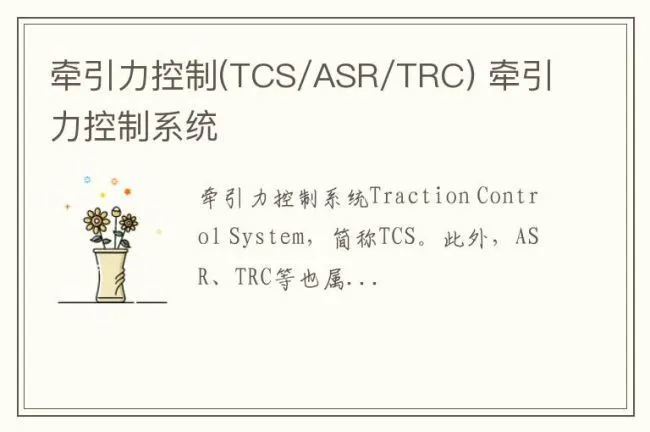 牵引力控制(TCS/ASR/TRC) 牵引力控制系统

牵引力控制系统Traction Control System，简称TCS。此外，ASR、TRC等也属...